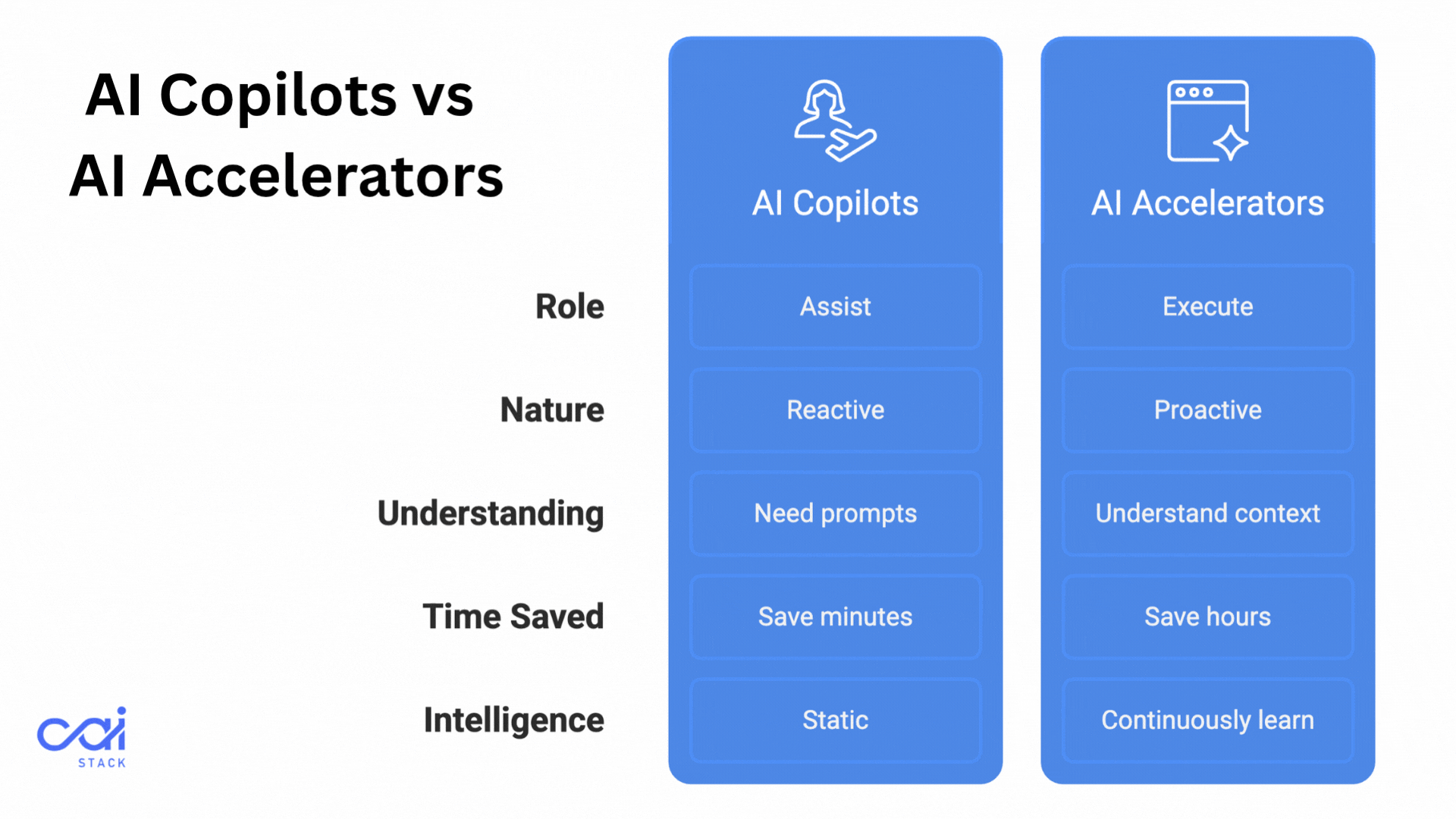 AI Copilots vs AI Accelerators

| | AI Copilots | AI Accelerators |
|---|---|---|
| Role | Assist | Execute |
| Nature | Reactive | Proactive |
| Understanding | Need prompts | Understand context |
| Time Saved | Save minutes | Save hours |
| Intelligence | Static | Continuously learn |

cai
STACK